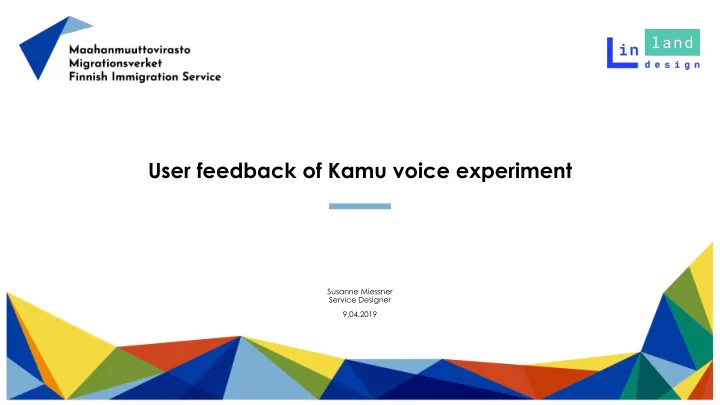 Maahanmuuttovirasto
Migrationsverket
Finnish Immigration Service

in land design

User feedback of Kamu voice experiment

Susanne Miessner
Service Designer
9.04.2019